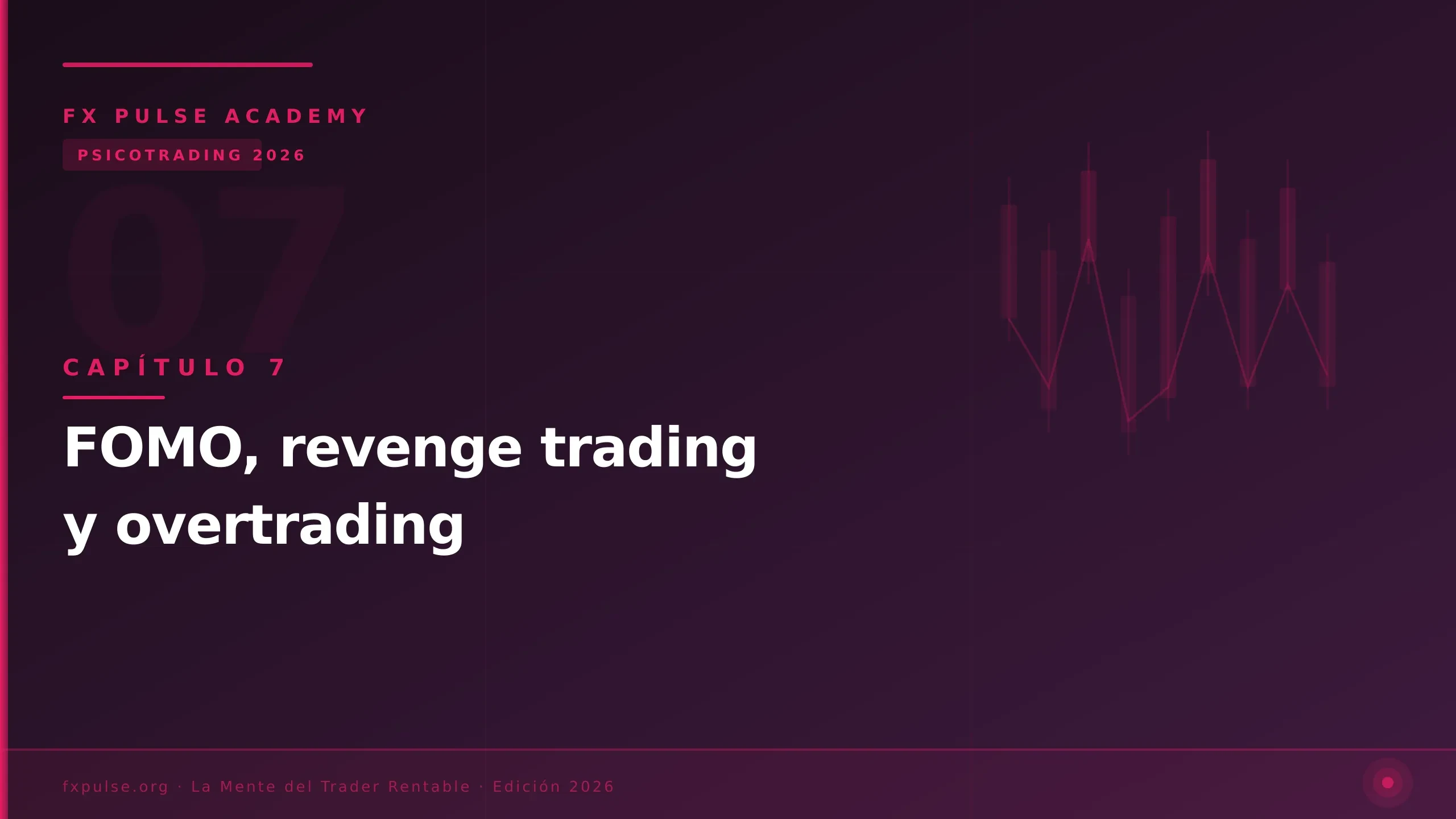 FX PULSE ACADEMY

PSICOTRADING 2026

07

CAPÍTULO 7

FOMO, revenge trading y overtrading

fxpulse.org · La Mente del Trader Rentable · Edición 2026